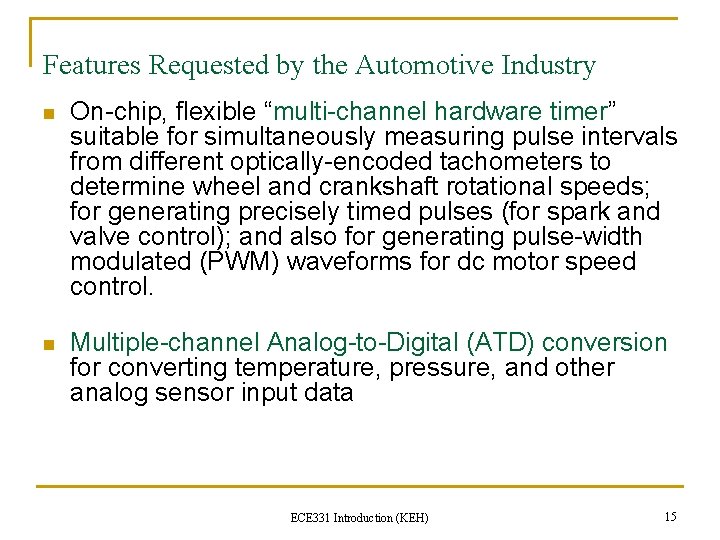 Features Requested by the Automotive Industry

On-chip, flexible “multi-channel hardware timer” suitable for simultaneously measuring pulse intervals from different optically-encoded tachometers to determine wheel and crankshaft rotational speeds; for generating precisely timed pulses (for spark and valve control); and also for generating pulse-width modulated (PWM) waveforms for dc motor speed control.

Multiple-channel Analog-to-Digital (ATD) conversion for converting temperature, pressure, and other analog sensor input data

ECE331 Introduction (KEH)

15